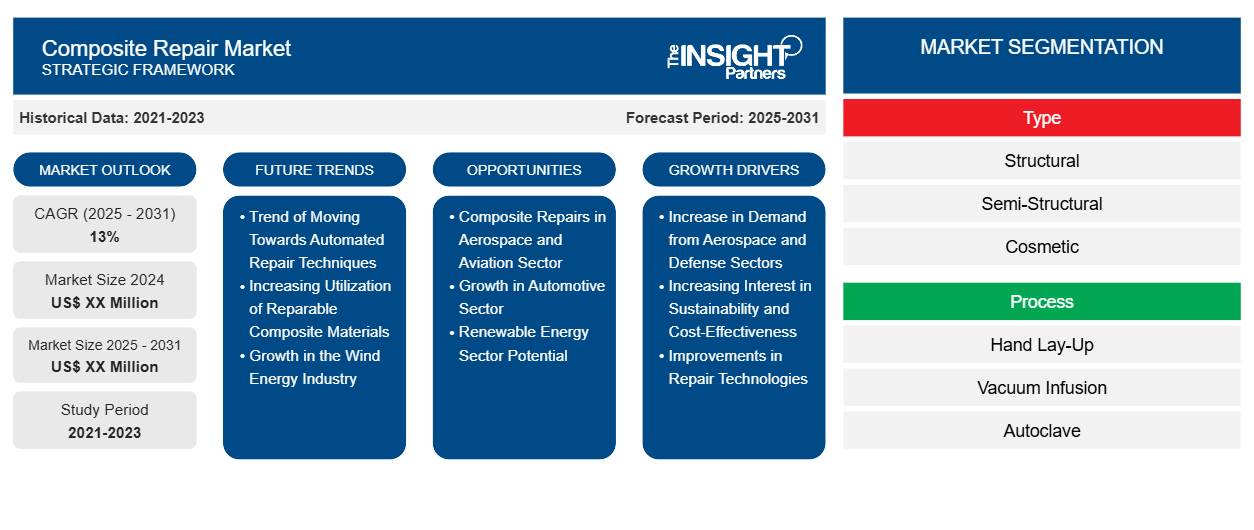 Composite Repair Market
STRATEGIC FRAMEWORK

The INSIGHT Partners

Historical Data: 2021-2023

Forecast Period: 2025-2031

MARKET OUTLOOK

CAGR (2025 - 2031)
13%

Market Size 2024
US$ XX Million

Market Size 2025 - 2031
US$ XX Million

Study Period
2021-2023

FUTURE TRENDS

• Trend of Moving Towards Automated Repair Techniques
• Increasing Utilization of Reparable Composite Materials
• Growth in the Wind Energy Industry

OPPORTUNITIES

• Composite Repairs in Aerospace and Aviation Sector
• Growth in Automotive Sector
• Renewable Energy Sector Potential

GROWTH DRIVERS

• Increase in Demand from Aerospace and Defense Sectors
• Increasing Interest in Sustainability and Cost-Effectiveness
• Improvements in Repair Technologies

MARKET SEGMENTATION

Type

Structural

Semi-Structural

Cosmetic

Process

Hand Lay-Up

Vacuum Infusion

Autoclave